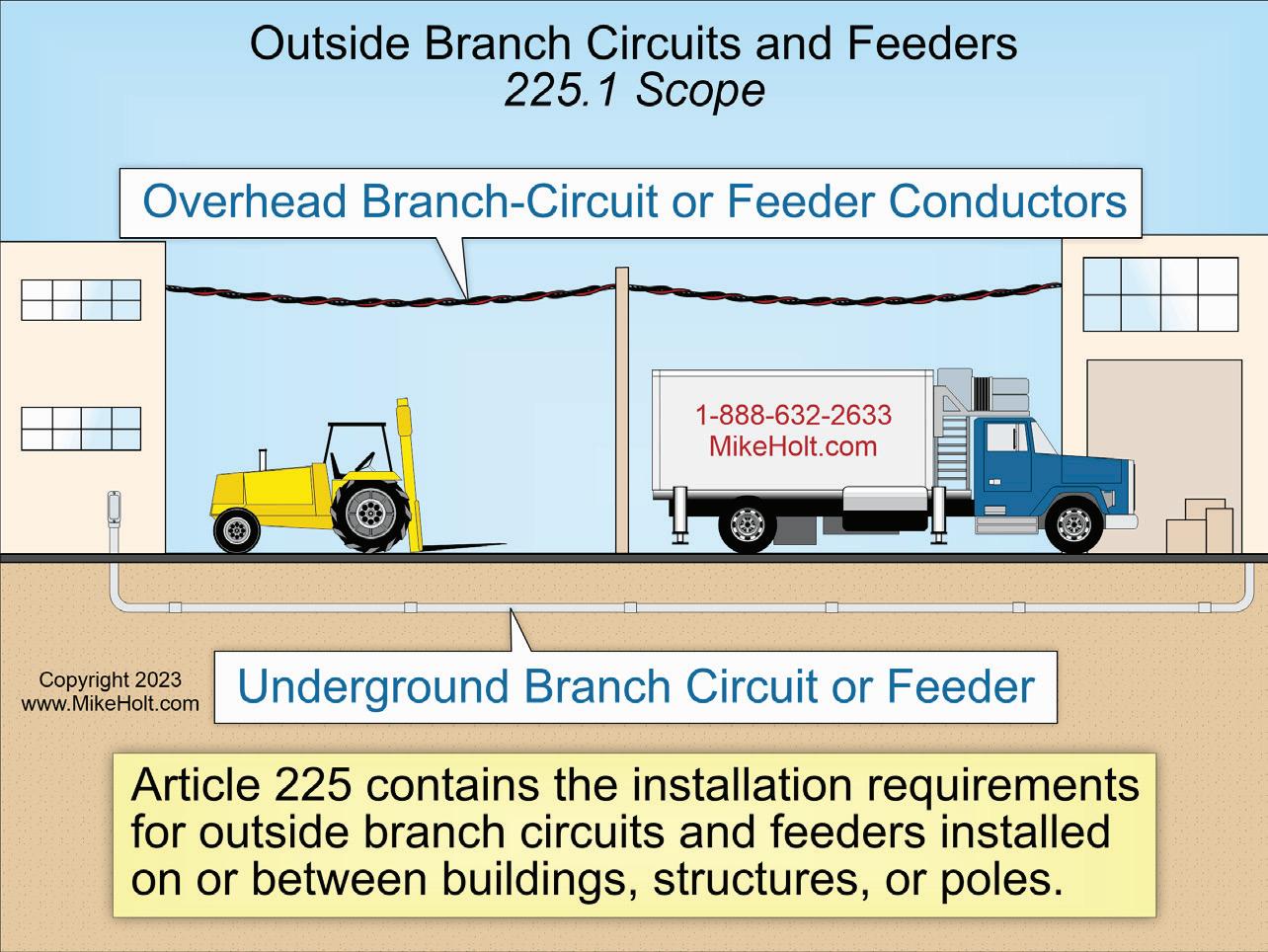 Outside Branch Circuits and Feeders
225.1 Scope

Overhead Branch-Circuit or Feeder Conductors

1-888-632-2633
MikeHolt.com

Copyright 2023
www.MikeHolt.com

Underground Branch Circuit or Feeder

Article 225 contains the installation requirements for outside branch circuits and feeders installed on or between buildings, structures, or poles.